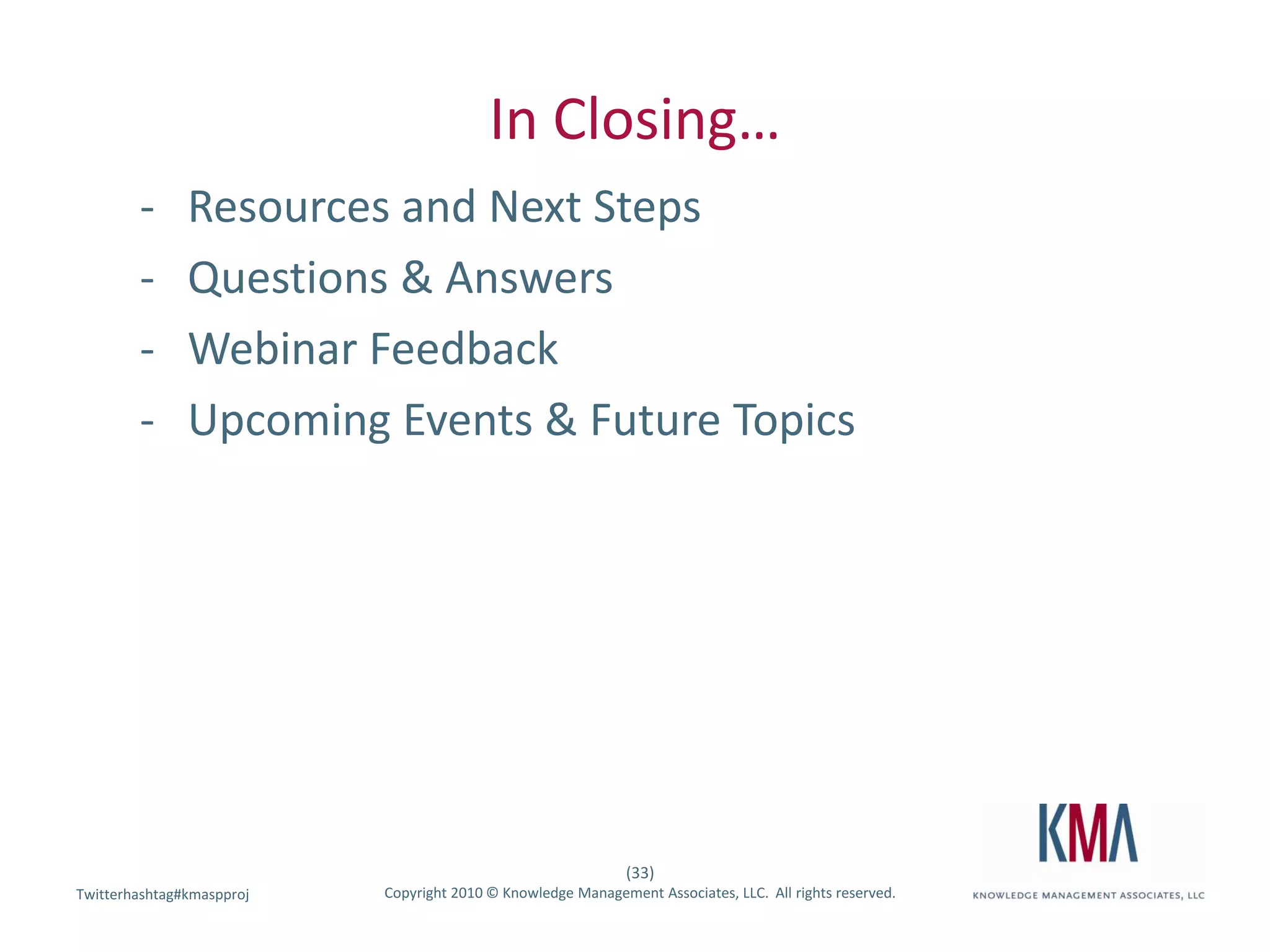 In Closing…

- Resources and Next Steps
- Questions & Answers
- Webinar Feedback
- Upcoming Events & Future Topics

Twitterhashtag#kmaspproj

(33)
Copyright 2010 © Knowledge Management Associates, LLC. All rights reserved.

KMA
KNOWLEDGE MANAGEMENT ASSOCIATES, LLC